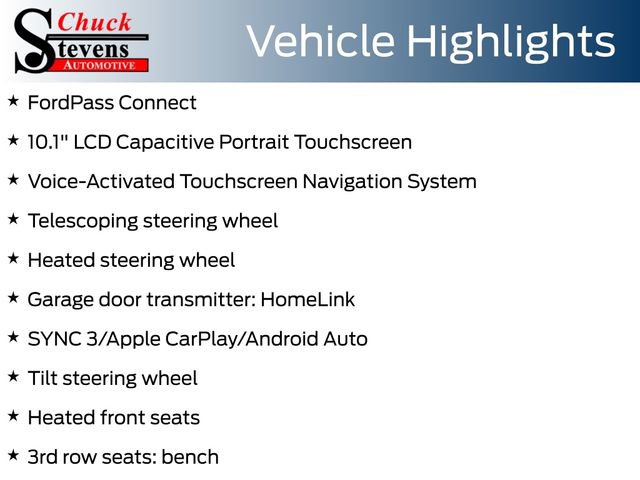 Chuck
Stevens
AUTOMOTIVE

Vehicle Highlights

★ FordPass Connect

★ 10.1" LCD Capacitive Portrait Touchscreen

★ Voice-Activated Touchscreen Navigation System

★ Telescoping steering wheel

★ Heated steering wheel

★ Garage door transmitter: HomeLink

★ SYNC 3/Apple CarPlay/Android Auto

★ Tilt steering wheel

★ Heated front seats

★ 3rd row seats: bench